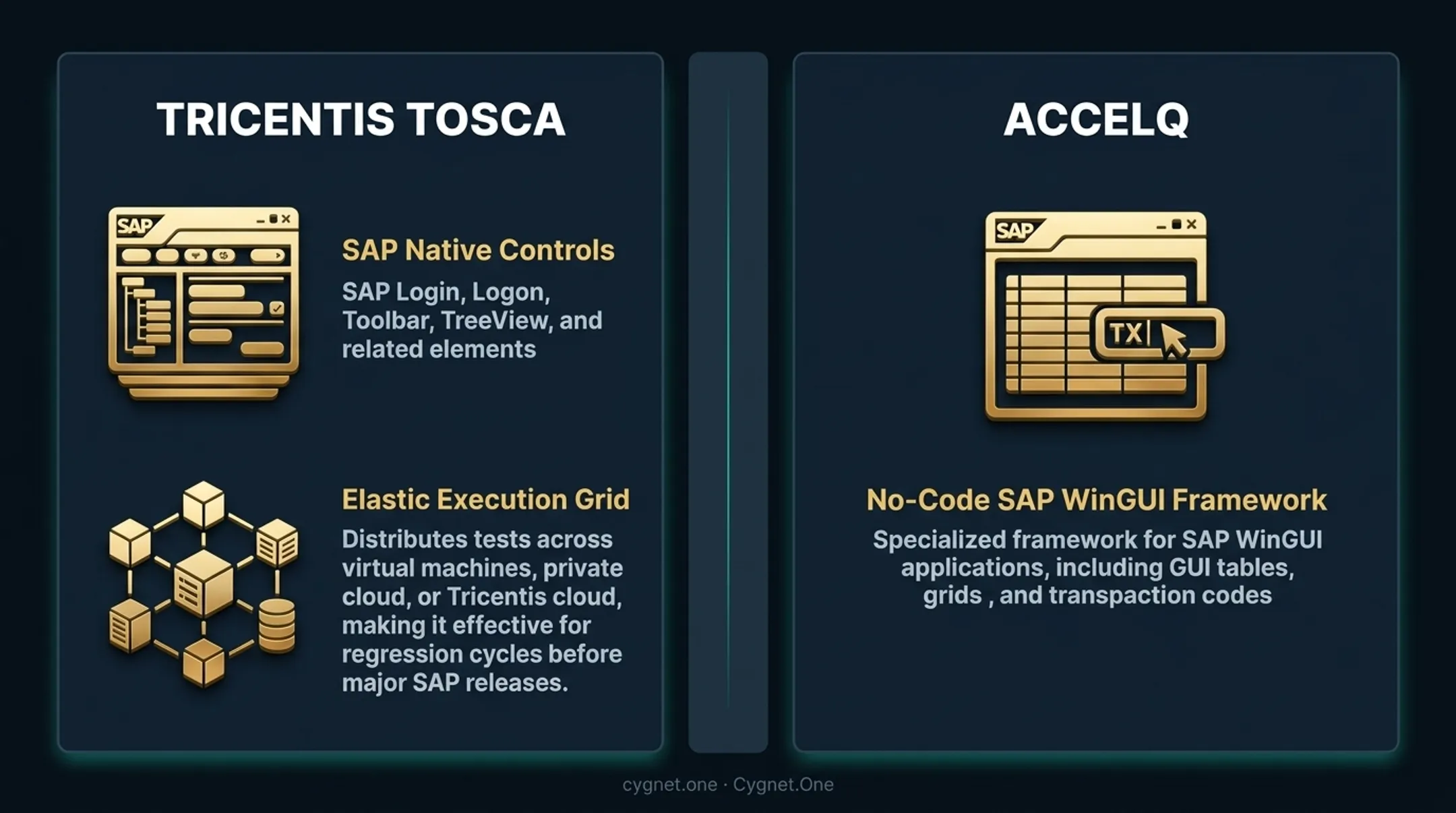 TRICENTIS TOSCA

SAP

SAP Native Controls

SAP Login, Logon, Toolbar, TreeView, and related elements

Elastic Execution Grid

Distributes tests across virtual machines, private cloud, or Tricentis cloud, making it effective for regression cycles before major SAP releases.

ACCELQ

SAP

TX

No-Code SAP WinGUI Framework

Specialized framework for SAP WinGUI applications, including GUI tables, grids , and transpaction codes

cygnet.one · Cygnet.One